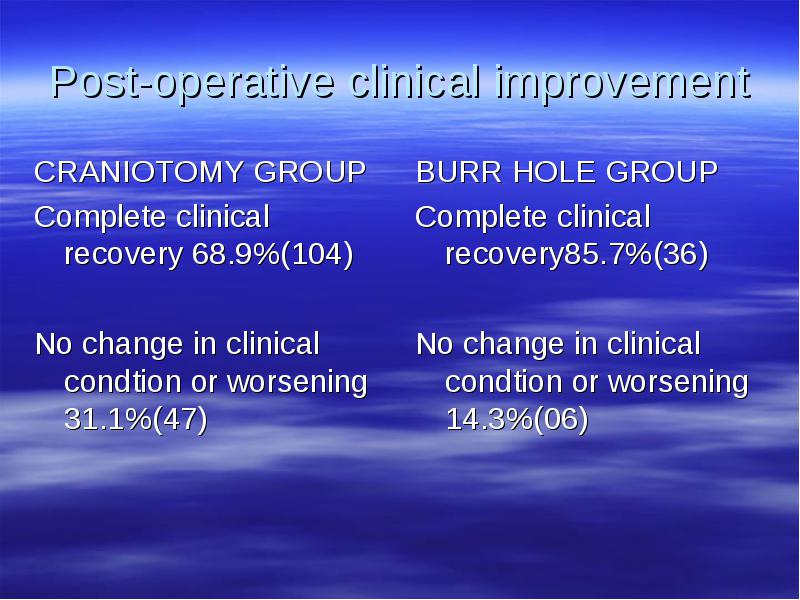 Post-operative clinical improvement

CRANIOTOMY GROUP

Complete clinical recovery 68.9%(104)

No change in clinical condtion or worsening 31.1%(47)

BURR HOLE GROUP

Complete clinical recovery85.7%(36)

No change in clinical condtion or worsening 14.3%(06)